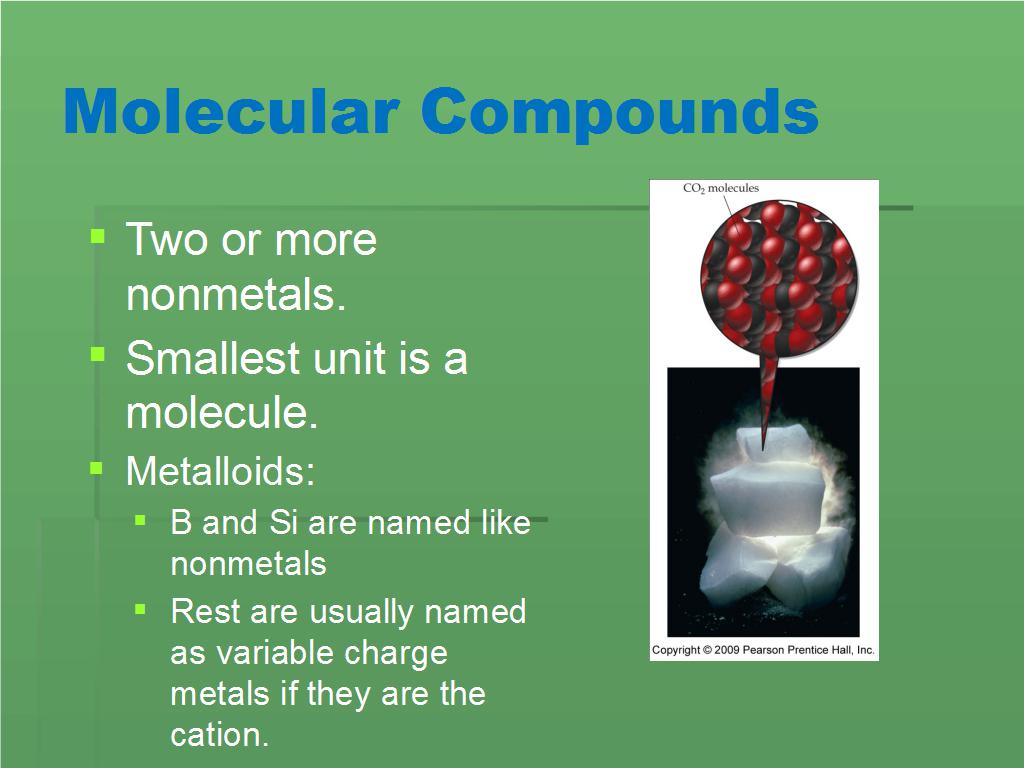 Molecular Compounds

- Two or more nonmetals.
- Smallest unit is a molecule.
- Metalloids:
  - B and Si are named like nonmetals
  - Rest are usually named as variable charge metals if they are the cation.

$CO_2$ molecules

Copyright © 2009 Pearson Prentice Hall, Inc.